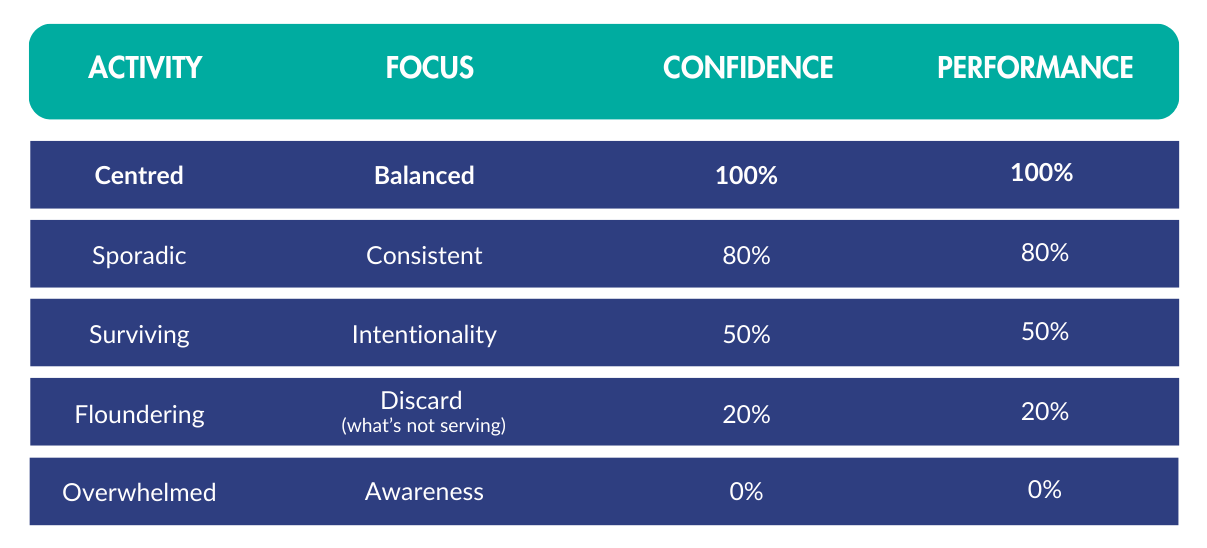 | ACTIVITY | FOCUS | CONFIDENCE | PERFORMANCE |
|---|---|---|---|
| Centred | Balanced | 100% | 100% |
| Sporadic | Consistent | 80% | 80% |
| Surviving | Intentionality | 50% | 50% |
| Floundering | Discard (what's not serving) | 20% | 20% |
| Overwhelmed | Awareness | 0% | 0% |